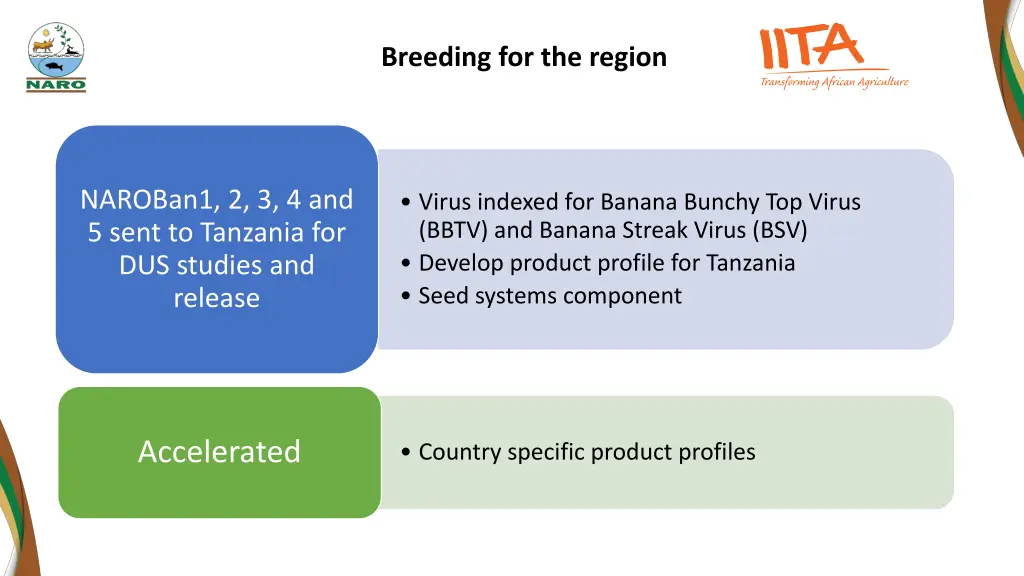 NARO

Breeding for the region

IITA
Transforming African Agriculture

NAROBan1, 2, 3, 4 and 5 sent to Tanzania for DUS studies and release

• Virus indexed for Banana Bunchy Top Virus (BBTV) and Banana Streak Virus (BSV)
• Develop product profile for Tanzania
• Seed systems component

Accelerated

• Country specific product profiles